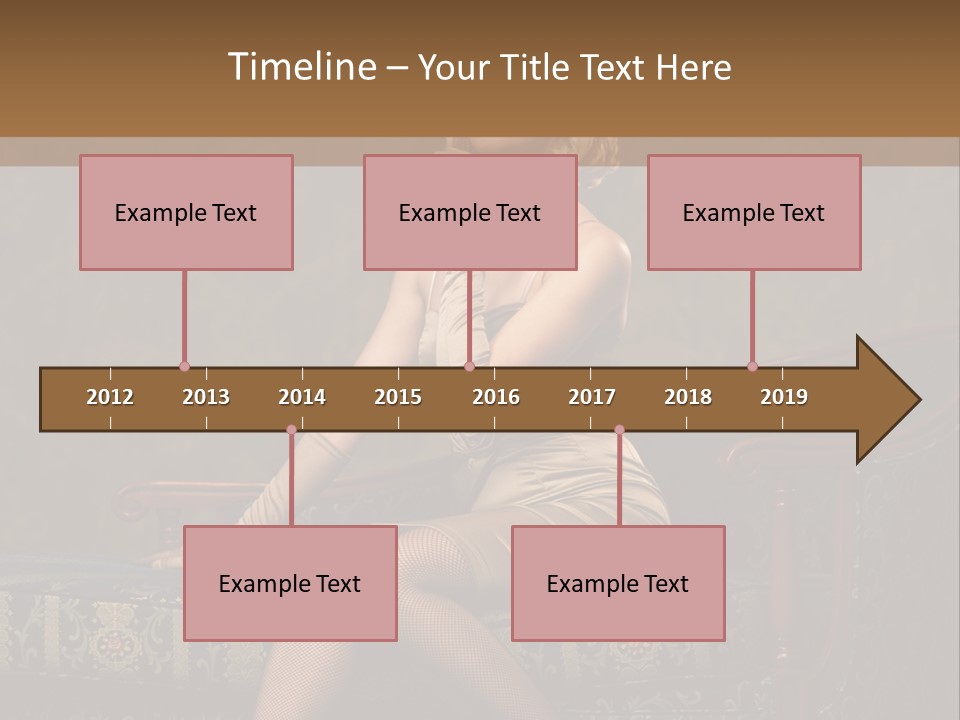 Timeline – Your Title Text Here

Example Text

Example Text

Example Text

2012 2013 2014 2015 2016 2017 2018 2019

Example Text

Example Text